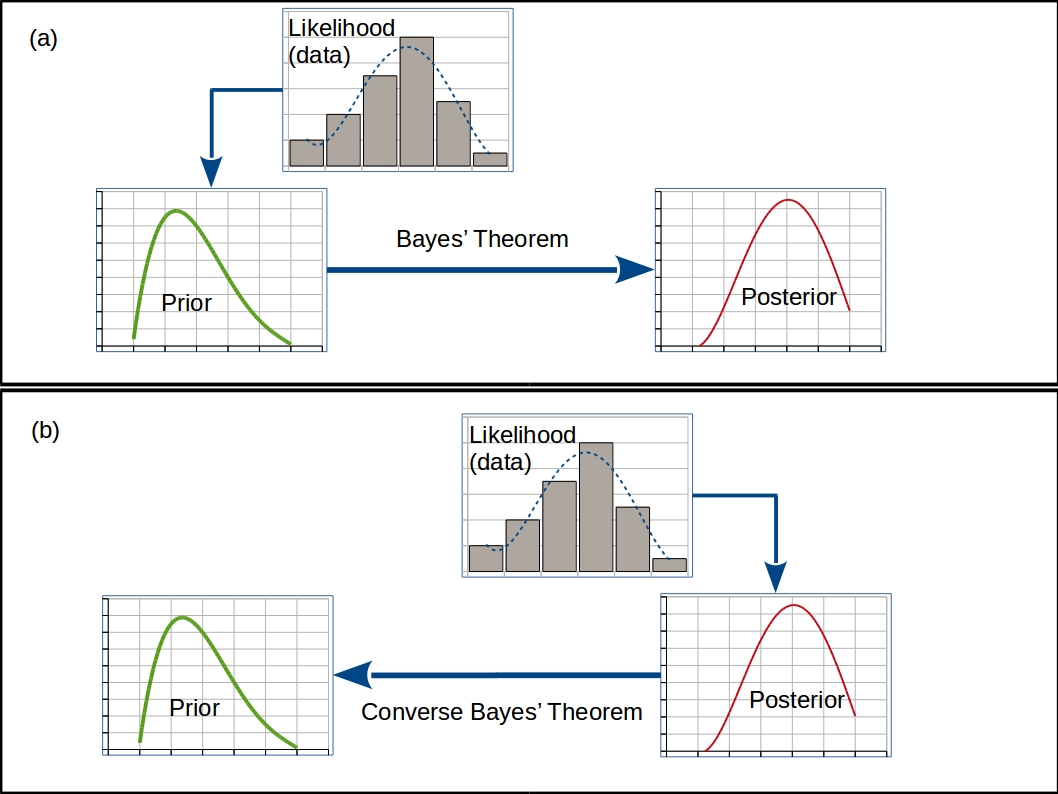 (a)

Likelihood (data)

Prior

Bayes' Theorem

Posterior

(b)

Likelihood (data)

Prior

Converse Bayes' Theorem

Posterior